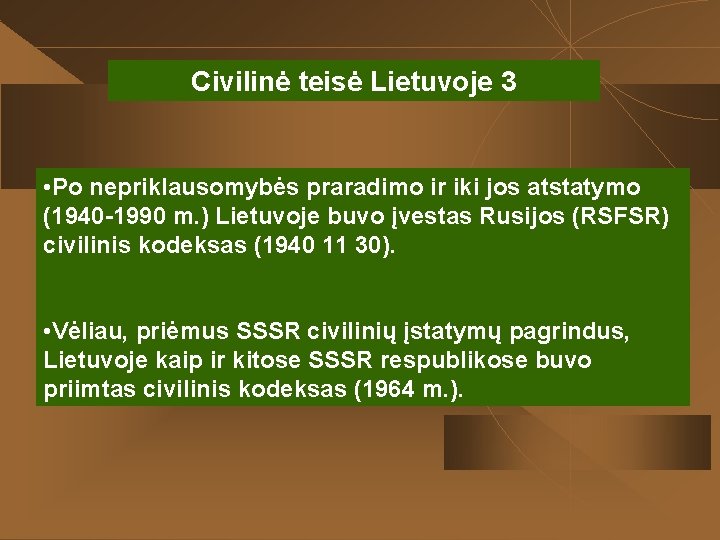 Civilinė teisė Lietuvoje 3

•Po nepriklausomybės praradimo ir iki jos atstatymo (1940-1990 m.) Lietuvoje buvo įvestas Rusijos (RSFSR) civilinis kodeksas (1940 11 30).

•Vėliau, priėmus SSSR civilinių įstatymų pagrindus, Lietuvoje kaip ir kitose SSSR respublikose buvo priimtas civilinis kodeksas (1964 m.).